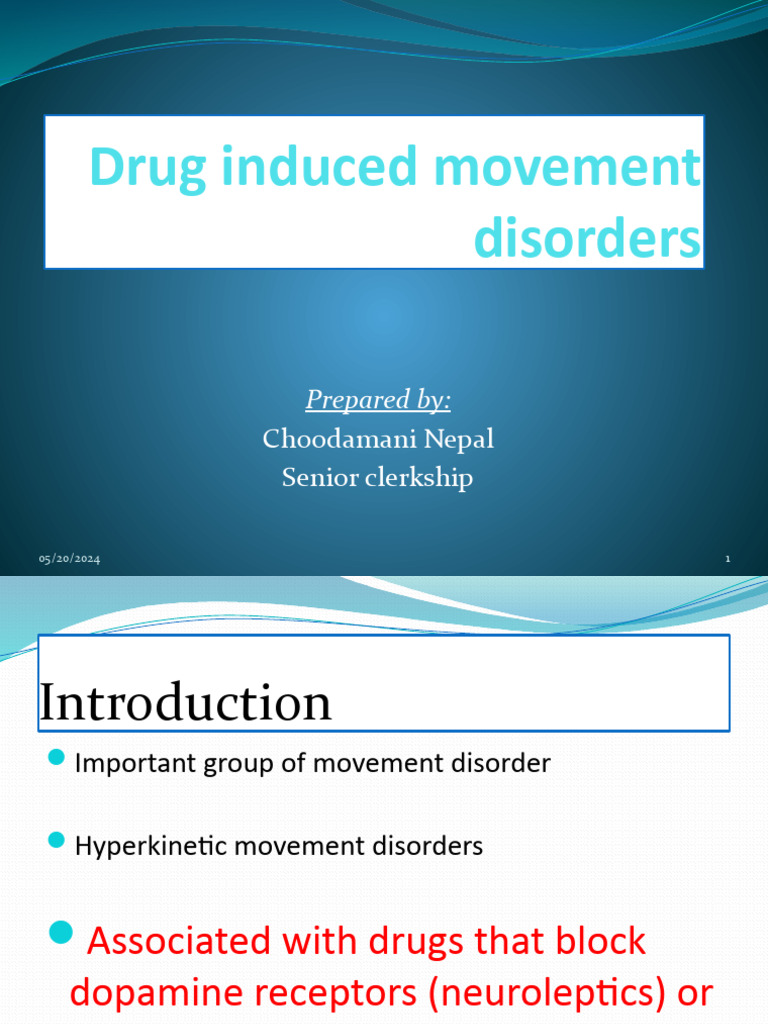 Drug induced movement disorders

Prepared by:
Choodamani Nepal
Senior clerkship

05/20/2024

1

Introduction

Important group of movement disorder

Hyperkinetic movement disorders

Associated with drugs that block dopamine receptors (neuroleptics) or